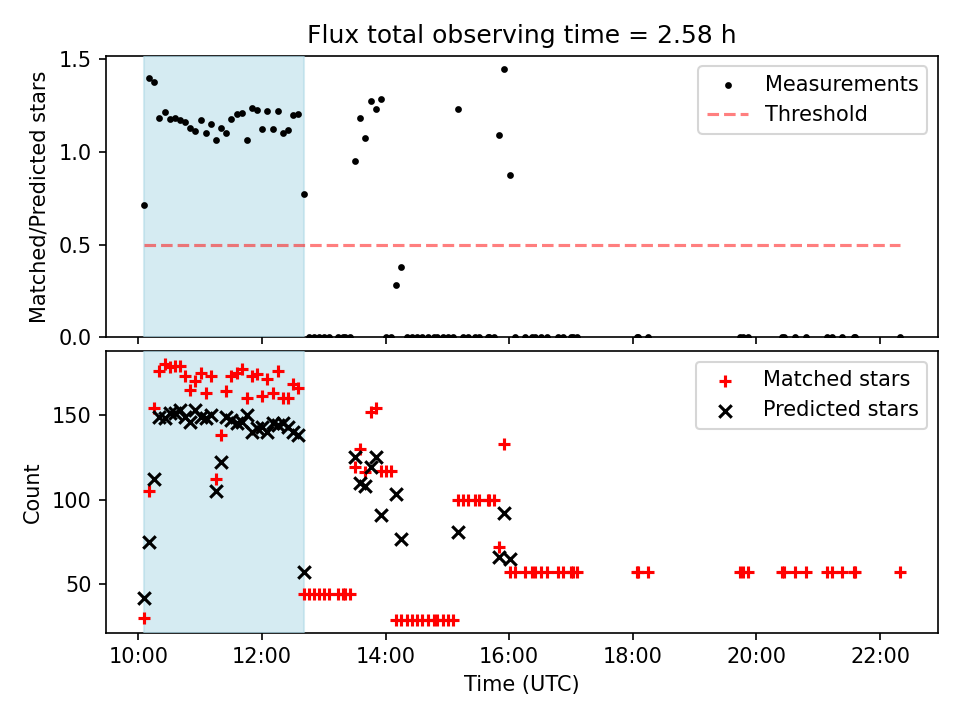 Flux total observing time = 2.58 h

Matched/Predicted stars

1.5
1.0
0.5
0.0

Measurements
Threshold

Count

150
100
50

Matched stars
Predicted stars

10:00
12:00
14:00
16:00
18:00
20:00
22:00

Time (UTC)